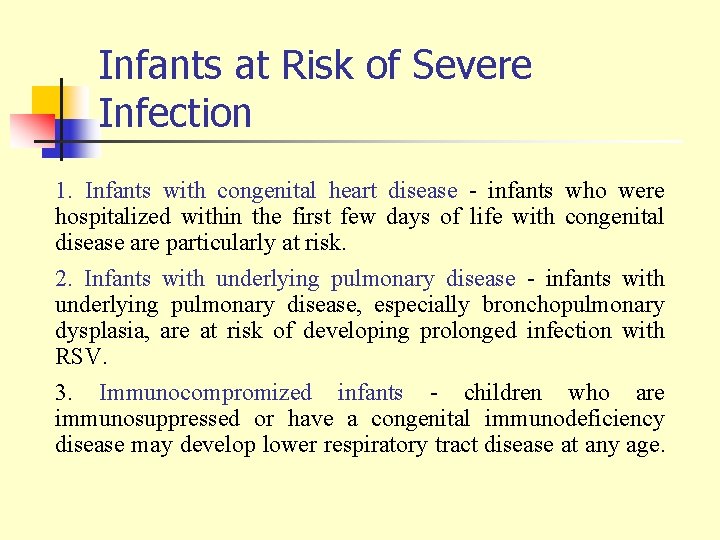 Infants at Risk of Severe Infection

1. Infants with congenital heart disease - infants who were hospitalized within the first few days of life with congenital disease are particularly at risk.

2. Infants with underlying pulmonary disease - infants with underlying pulmonary disease, especially bronchopulmonary dysplasia, are at risk of developing prolonged infection with RSV.

3. Immunocompromized infants - children who are immunosuppressed or have a congenital immunodeficiency disease may develop lower respiratory tract disease at any age.